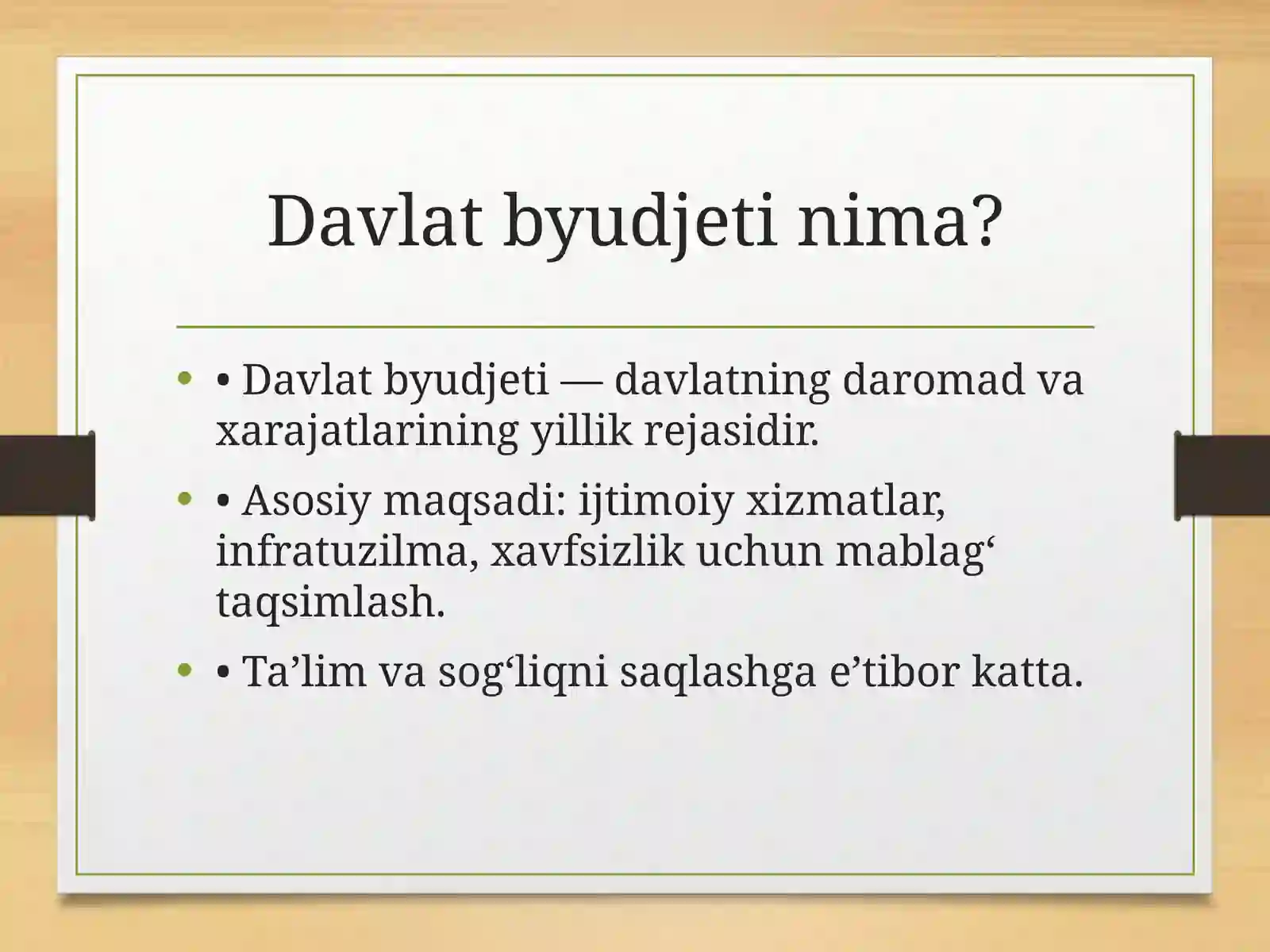 Davlat byudjeti nima?

• • Davlat byudjeti — davlatning daromad va xarajatlarining yillik rejasidir.

• • Asosiy maqsadi: ijtimoiy xizmatlar, infratuzilma, xavfsizlik uchun mablag‘ taqsimlash.

• • Ta’lim va sog‘liqni saqlashga e’tibor katta.